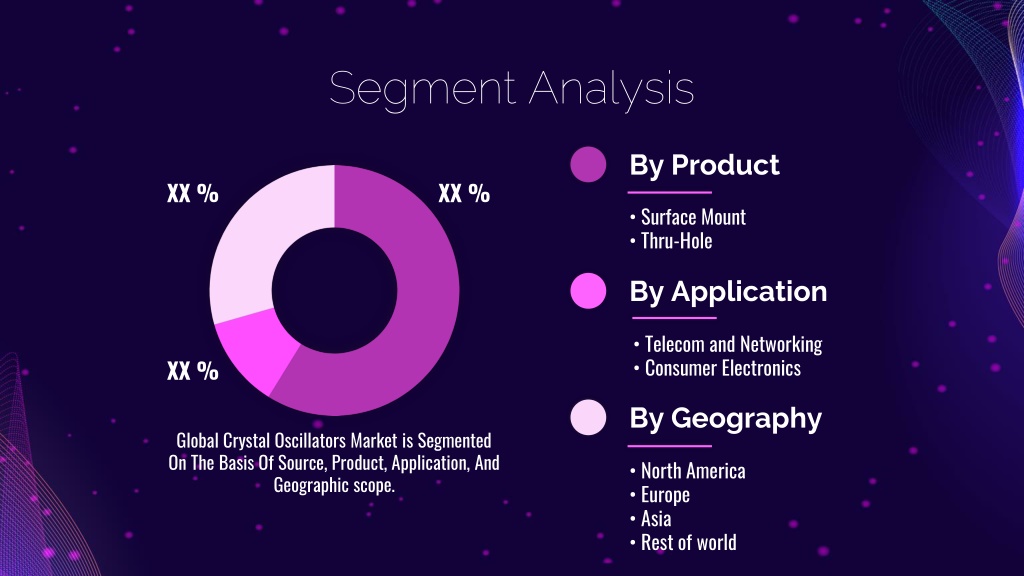 Segment Analysis

XX %

XX %

XX %

Global Crystal Oscillators Market is Segmented On The Basis Of Source, Product, Application, And Geographic scope.

By Product

• Surface Mount
• Thru-Hole

By Application

• Telecom and Networking
• Consumer Electronics

By Geography

• North America
• Europe
• Asia
• Rest of world